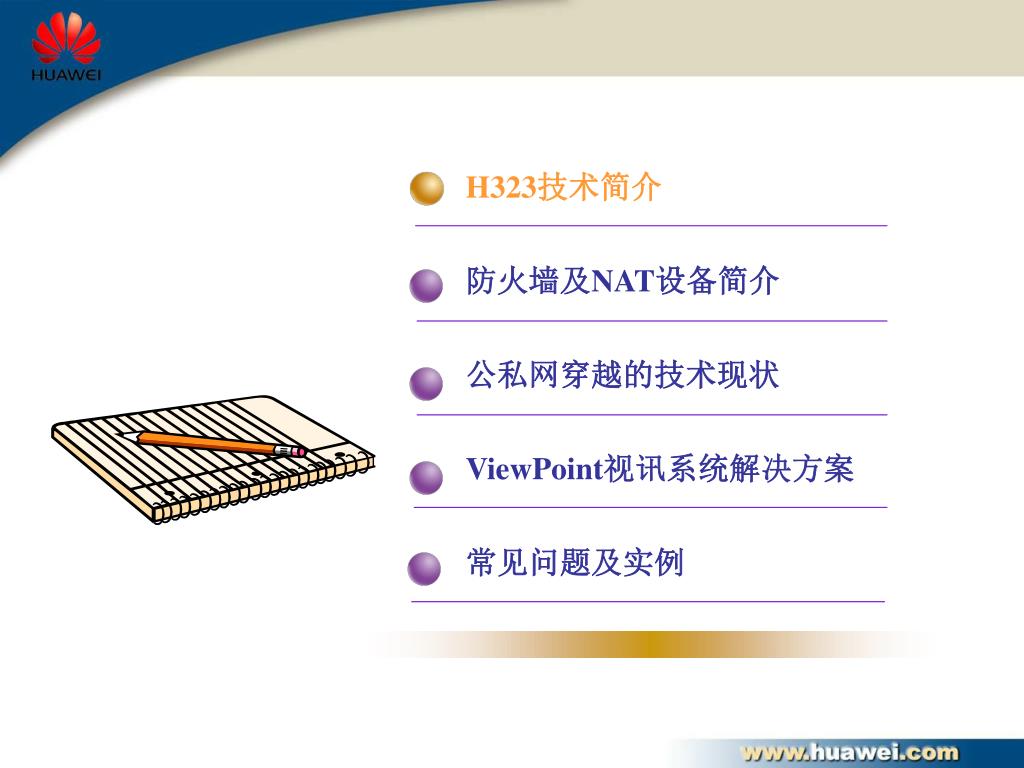 HUAWEI

H323技术简介

防火墙及NAT设备简介

公私网穿越的技术现状

ViewPoint视讯系统解决方案

常见问题及实例

www.huawei.com